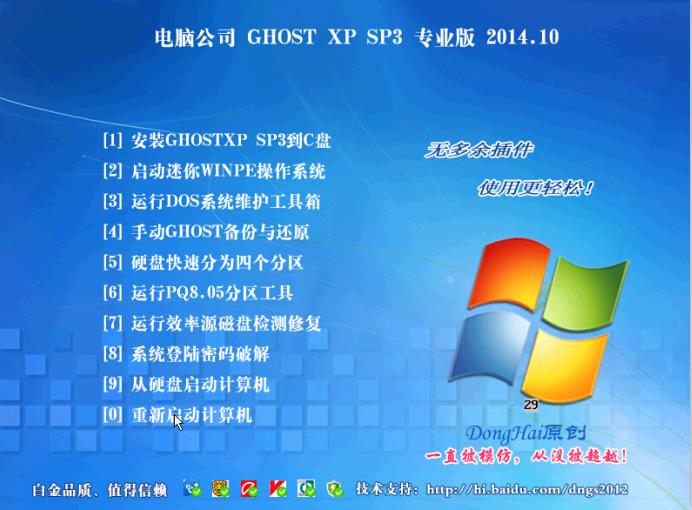 电脑公司 GHOST XP SP3 专业版 2014.10

[1] 安装GHOSTXP SP3到C盘
[2] 启动迷你WINPE操作系统
[3] 运行DOS系统维护工具箱
[4] 手动GHOST备份与还原
[5] 硬盘快速分为四个分区
[6] 运行PQ8.05分区工具
[7] 运行效率源磁盘检测修复
[8] 系统登陆密码破解
[9] 从硬盘启动计算机
[0] 重新启动计算机

无多余插件

使用更轻松！

29

DongHai原创

一直被模仿，从没被超越！

白金品质、值得信赖

技术支持：http://hi.baidu.com/dngs2012